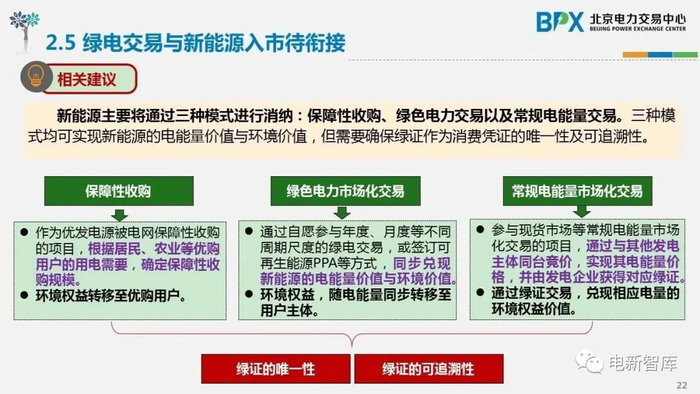 BPX 北京电力交易中心
BEIJING POWER EXCHANGE CENTER

2.5 绿电交易与新能源入市待衔接

相关建议

新能源主要将通过三种模式进行消纳：保障性收购、绿色电力交易以及常规电能量交易。三种模式均可实现新能源的电能量价值与环境价值，但需要确保绿证作为消费凭证的唯一性及可追溯性。

保障性收购

● 作为优发电源被电网保障性收购的项目，根据居民、农业等优购用户的用电需要，确定保障性收购规模。
● 环境权益转移至优购用户。

绿色电力市场化交易

● 通过自愿参与年度、月度等不同周期尺度的绿电交易，或签订可再生能源PPA等方式，同步兑现新能源的电能量价值与环境价值。
● 环境权益，随电能量同步转移至用户主体。

常规电能量市场化交易

● 参与现货市场等常规电能量市场化交易的项目，通过与其他发电主体同台竞价，实现其电能量价格，并由发电企业获得对应绿证。
● 通过绿证交易，兑现相应电量的环境权益价值。

绿证的唯一性

绿证的可追溯性

电新智库

22